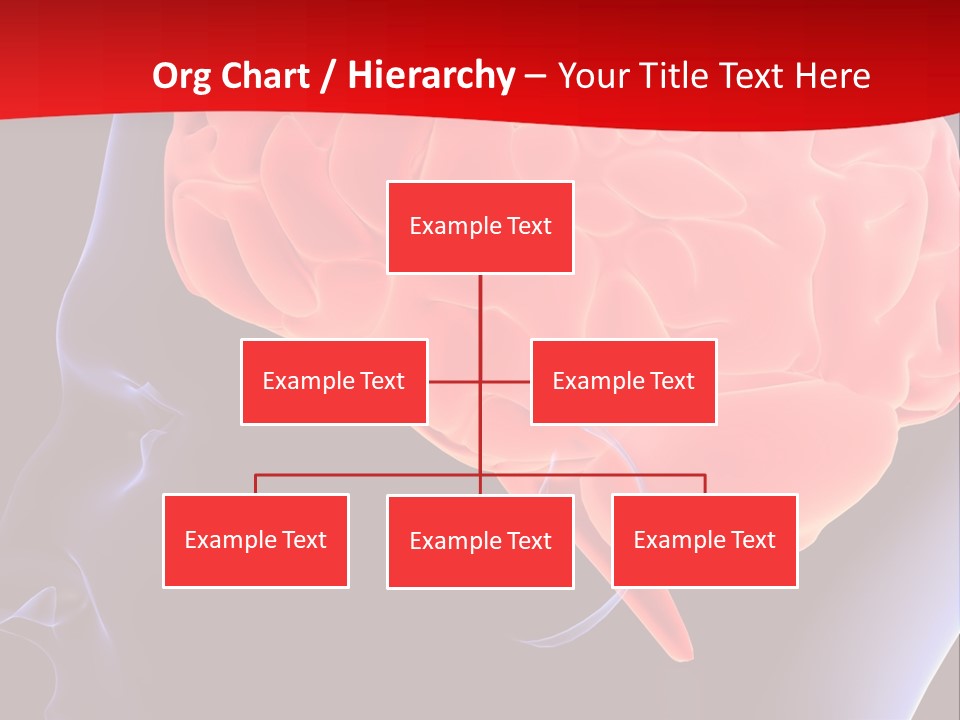 Org Chart / Hierarchy – Your Title Text Here

Example Text

Example Text

Example Text

Example Text

Example Text

Example Text